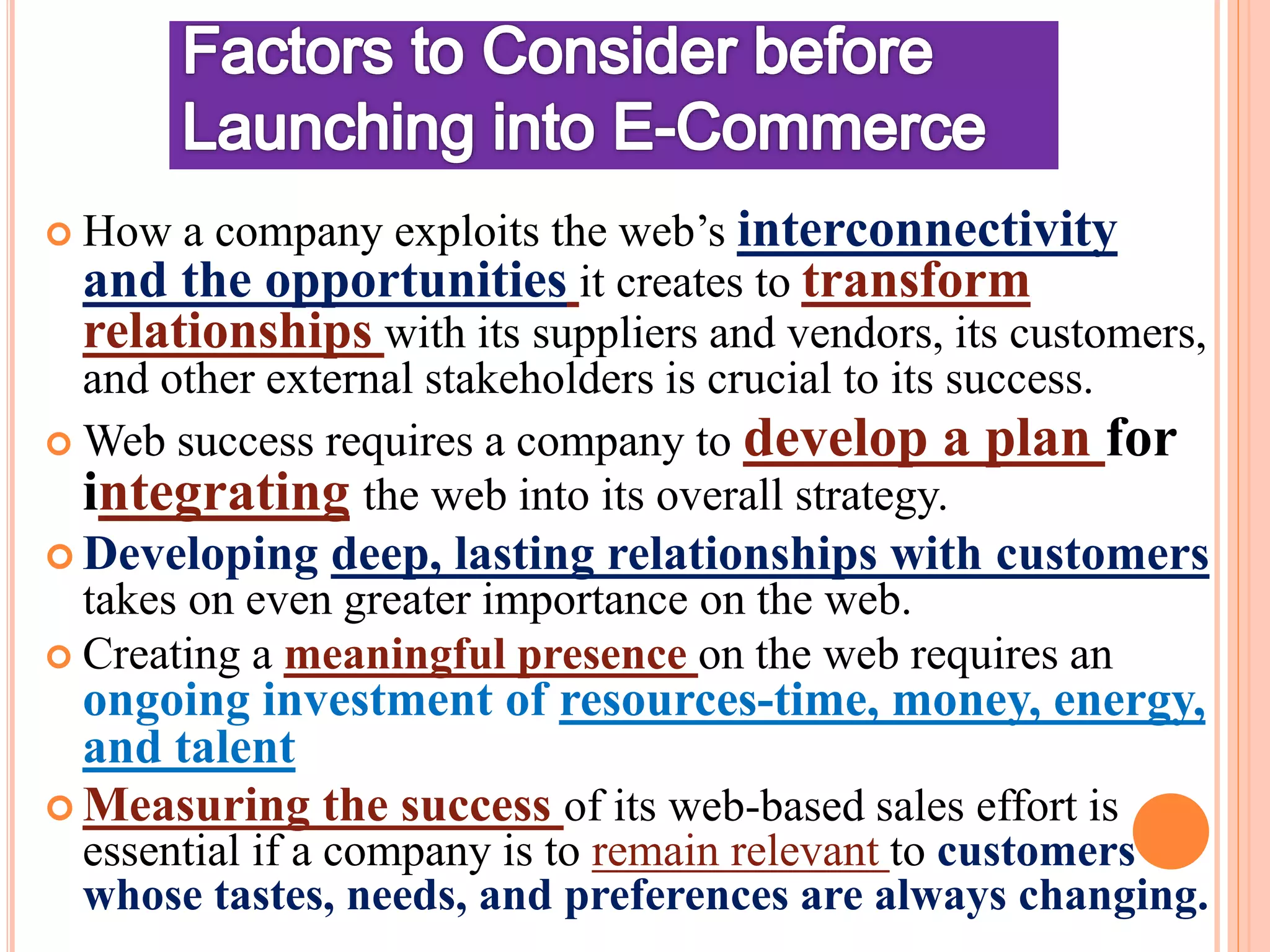 Factors to Consider before Launching into E-Commerce

How a company exploits the web's interconnectivity and the opportunities it creates to transform relationships with its suppliers and vendors, its customers, and other external stakeholders is crucial to its success.

Web success requires a company to develop a plan for integrating the web into its overall strategy.

Developing deep, lasting relationships with customers takes on even greater importance on the web.

Creating a meaningful presence on the web requires an ongoing investment of resources-time, money, energy, and talent

Measuring the success of its web-based sales effort is essential if a company is to remain relevant to customers whose tastes, needs, and preferences are always changing.